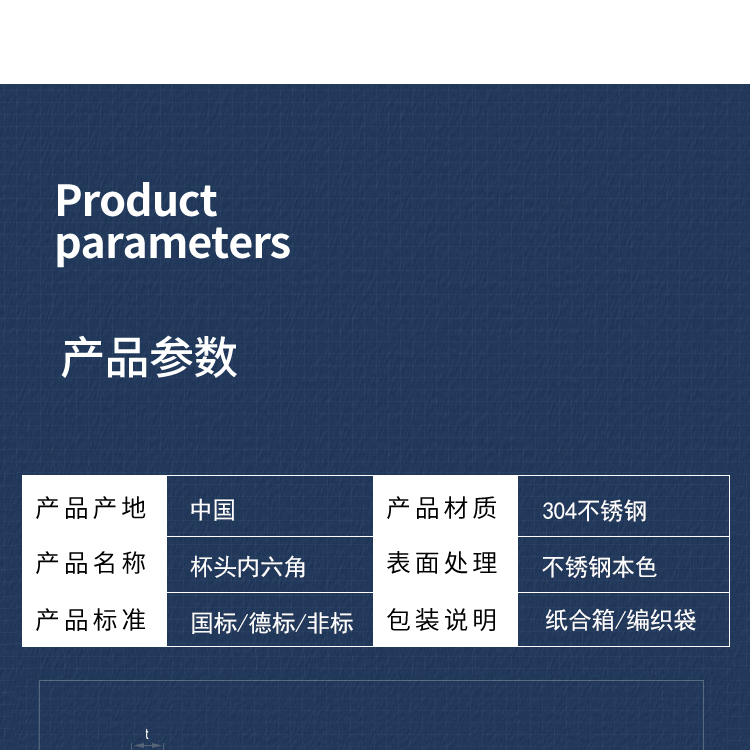 Product parameters

产品参数

| 产品产地 | 中国 | 产品材质 | 304不锈钢 |
|---|---|---|---|
| 产品名称 | 杯头内六角 | 表面处理 | 不锈钢本色 |
| 产品标准 | 国标/德标/非标 | 包装说明 | 纸合箱/编织袋 |

t